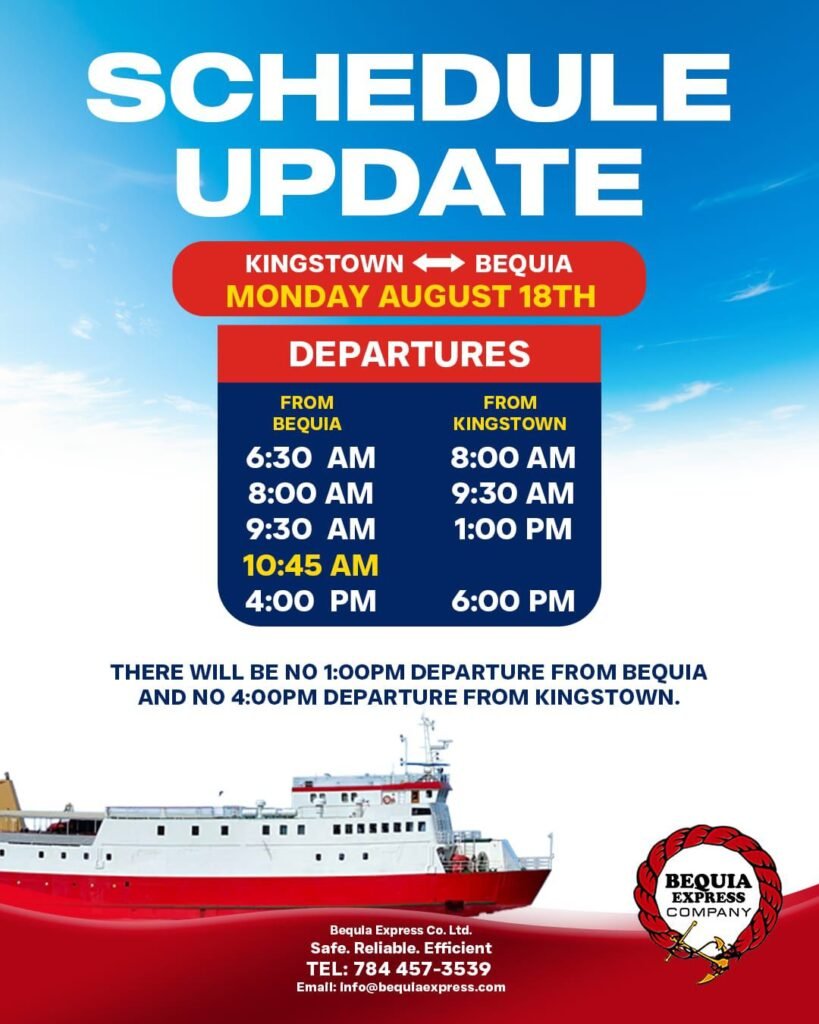 SCHEDULE UPDATE

KINGSTOWN ⟷ BEQUIA
MONDAY AUGUST 18TH

DEPARTURES

| FROM BEQUIA | FROM KINGSTOWN |
|---|---|
| 6:30 AM | 8:00 AM |
| 8:00 AM | 9:30 AM |
| 9:30 AM | 1:00 PM |
| 10:45 AM | |
| 4:00 PM | 6:00 PM |

THERE WILL BE NO 1:00PM DEPARTURE FROM BEQUIA AND NO 4:00PM DEPARTURE FROM KINGSTOWN.

BEQUIA EXPRESS COMPANY

Bequia Express Co. Ltd.
Safe. Reliable. Efficient
TEL: 784 457-3539
Email: info@bequiaexpress.com